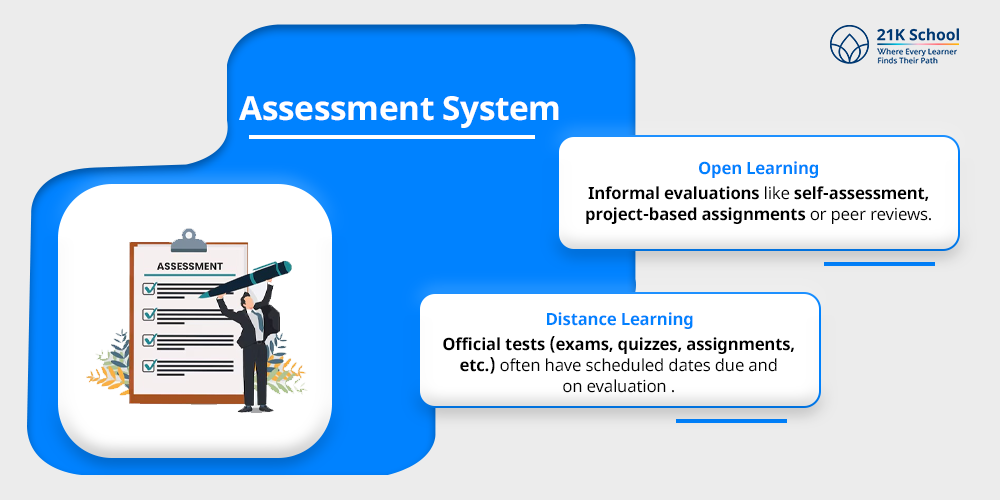 21K School
Where Every Learner Finds Their Path

Assessment System

ASSESSMENT

Open Learning
Informal evaluations like self-assessment, project-based assignments or peer reviews.

Distance Learning
Official tests (exams, quizzes, assignments, etc.) often have scheduled dates due and on evaluation .